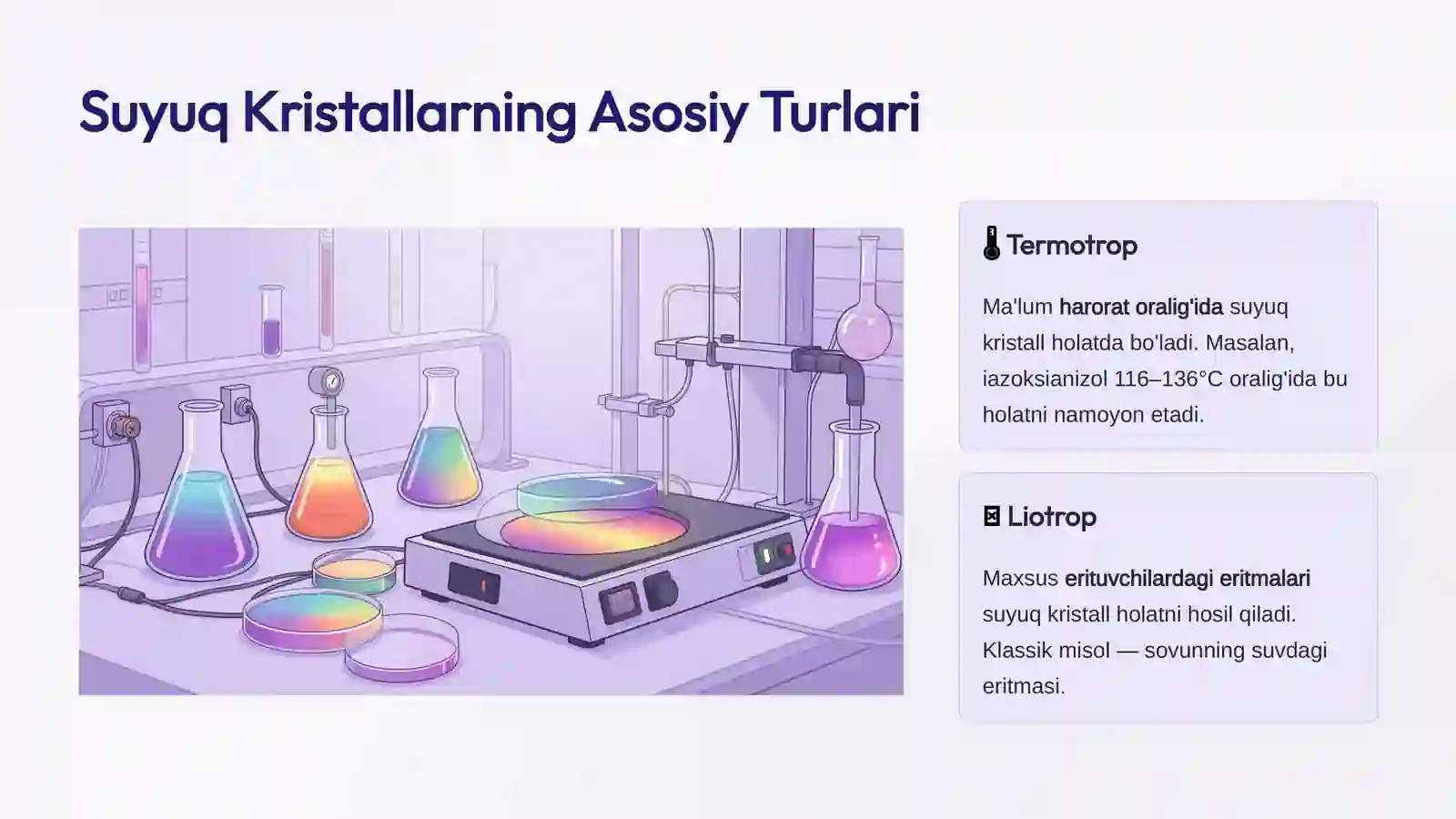 Suyuq Kristallarning Asosiy Turlari

Termotrop

Ma'lum harorat oralig'ida suyuq kristall holatda bo'ladi. Masalan, iazoksianizol 116–136°C oralig'ida bu holatni namoyon etadi.

Liotrop

Maxsus erituvchilardagi eritmalari suyuq kristall holatni hosil qiladi. Klassik misol — sovunning suvdagi eritmasi.